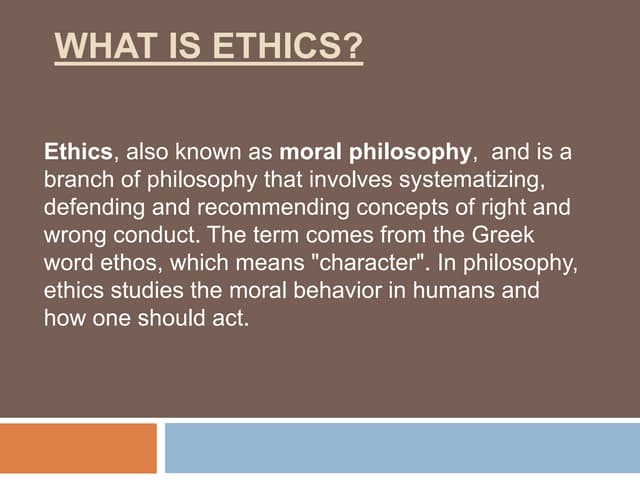 WHAT IS ETHICS?

Ethics, also known as moral philosophy, and is a branch of philosophy that involves systematizing, defending and recommending concepts of right and wrong conduct. The term comes from the Greek word ethos, which means "character". In philosophy, ethics studies the moral behavior in humans and how one should act.